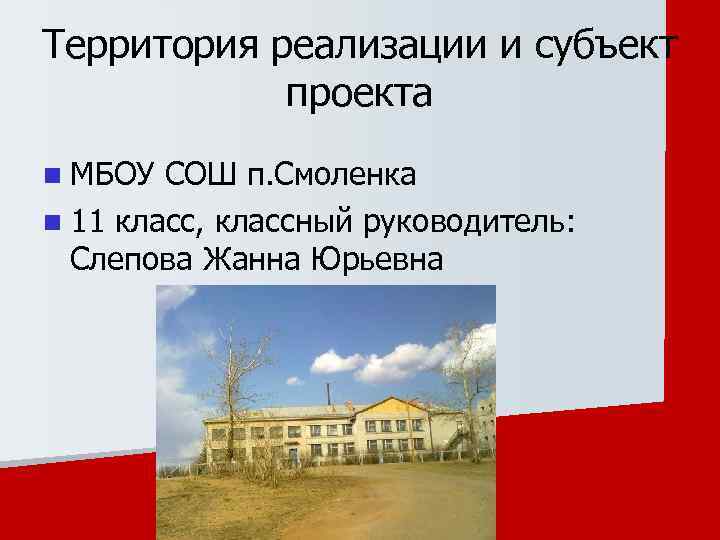 Территория реализации и субъект проекта

МБОУ СОШ п.Смоленка

11 класс, классный руководитель: Слепова Жанна Юрьевна